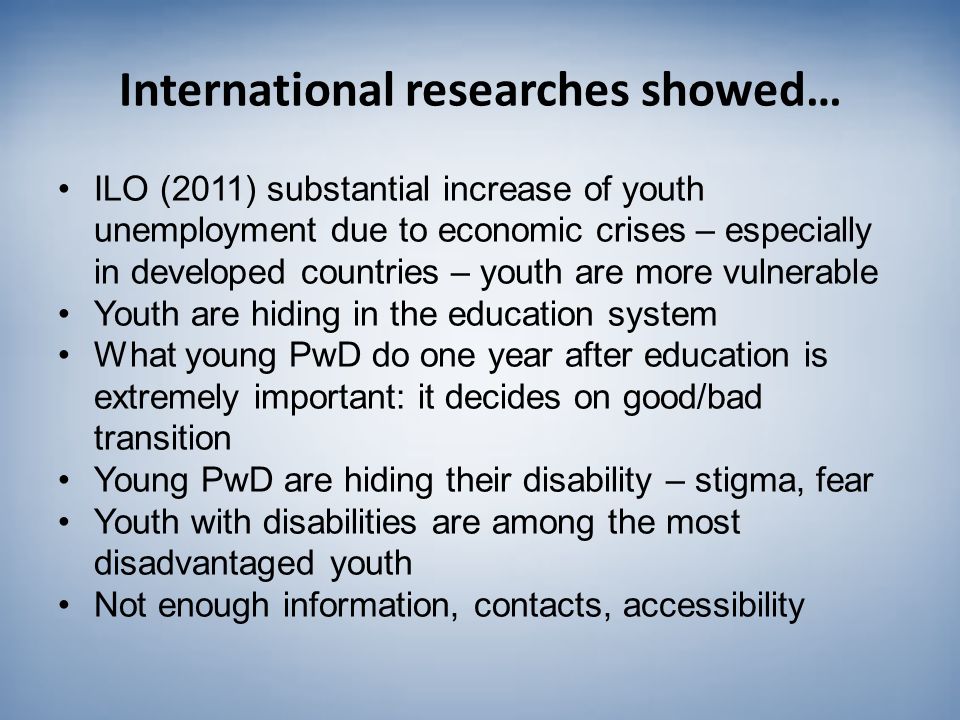 International researches showed…

• ILO (2011) substantial increase of youth unemployment due to economic crises – especially in developed countries – youth are more vulnerable
• Youth are hiding in the education system
• What young PwD do one year after education is extremely important: it decides on good/bad transition
• Young PwD are hiding their disability – stigma, fear
• Youth with disabilities are among the most disadvantaged youth
• Not enough information, contacts, accessibility